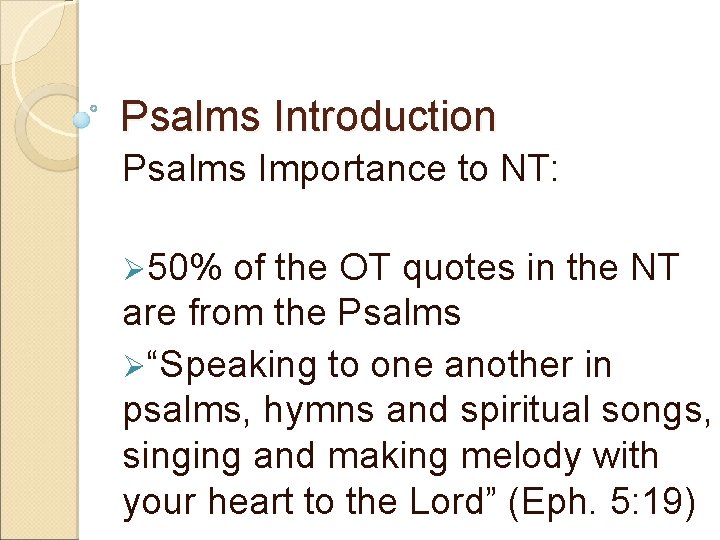 Psalms Introduction

Psalms Importance to NT:

➢50% of the OT quotes in the NT are from the Psalms

➢“Speaking to one another in psalms, hymns and spiritual songs, singing and making melody with your heart to the Lord” (Eph. 5:19)